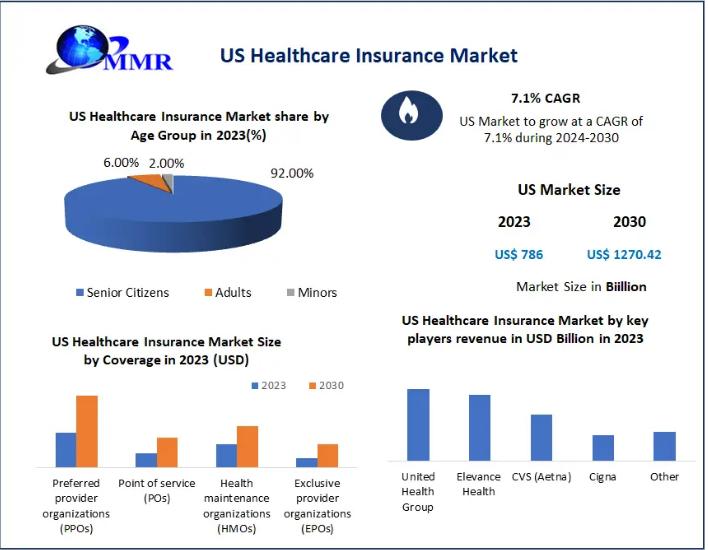 MMR

US Healthcare Insurance Market

US Healthcare Insurance Market share by Age Group in 2023(%)

6.00% 2.00% 92.00%

Senior Citizens Adults Minors

7.1% CAGR

US Market to grow at a CAGR of 7.1% during 2024-2030

US Market Size

2023 2030

US$ 786 US$ 1270.42

Market Size in Biillion

US Healthcare Insurance Market Size by Coverage in 2023 (USD)

2023 2030

Preferred provider organizations (PPOs)

Point of service (POs)

Health maintenance organizations (HMOs)

Exclusive provider organizations (EPOs)

US Healthcare Insurance Market by key players revenue in USD Billion in 2023

United Health Group

Elevance Health

CVS (Aetna)

Cigna

Other